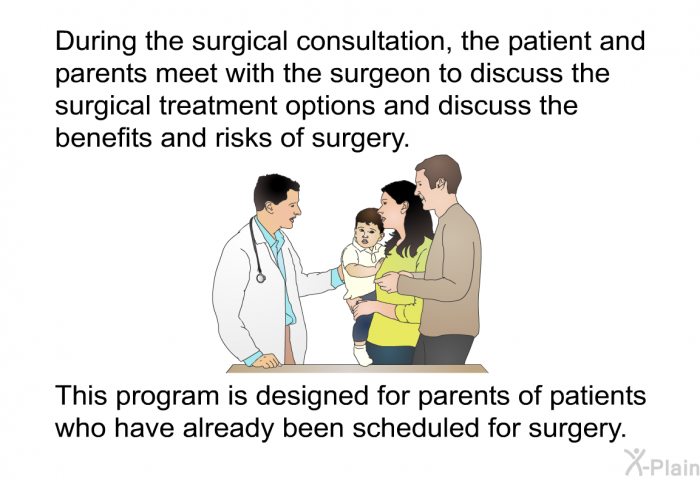 During the surgical consultation, the patient and parents meet with the surgeon to discuss the surgical treatment options and discuss the benefits and risks of surgery.

This program is designed for parents of patients who have already been scheduled for surgery.

X-Plain